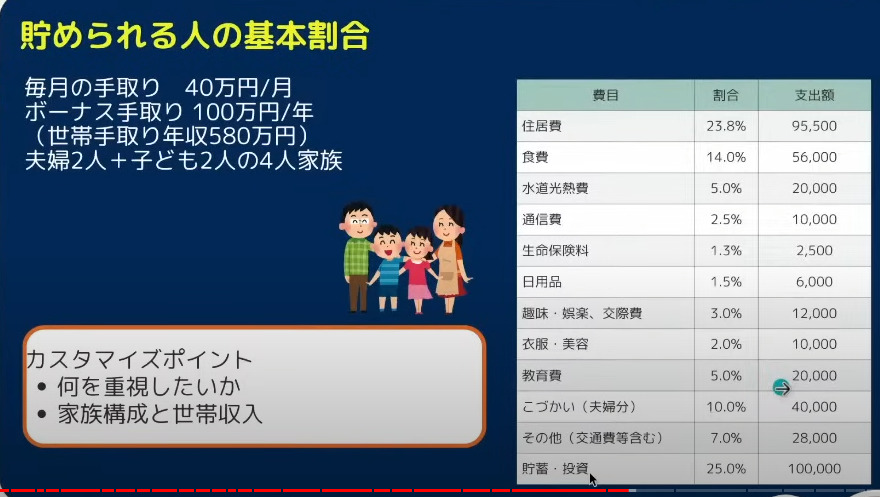 貯められる人の基本割合

毎月の手取り　40万円/月
ボーナス手取り 100万円/年
（世帯手取り年収580万円）
夫婦2人＋子ども2人の4人家族

カスタマイズポイント
• 何を重視したいか
• 家族構成と世帯収入

| 費目 | 割合 | 支出額 |
|---|---|---|
| 住居費 | 23.8% | 95,500 |
| 食費 | 14.0% | 56,000 |
| 水道光熱費 | 5.0% | 20,000 |
| 通信費 | 2.5% | 10,000 |
| 生命保険料 | 1.3% | 2,500 |
| 日用品 | 1.5% | 6,000 |
| 趣味・娯楽、交際費 | 3.0% | 12,000 |
| 衣服・美容 | 2.0% | 10,000 |
| 教育費 | 5.0% | 20,000 |
| こづかい（夫婦分） | 10.0% | 40,000 |
| その他（交通費等含む） | 7.0% | 28,000 |
| 貯蓄・投資 | 25.0% | 100,000 |